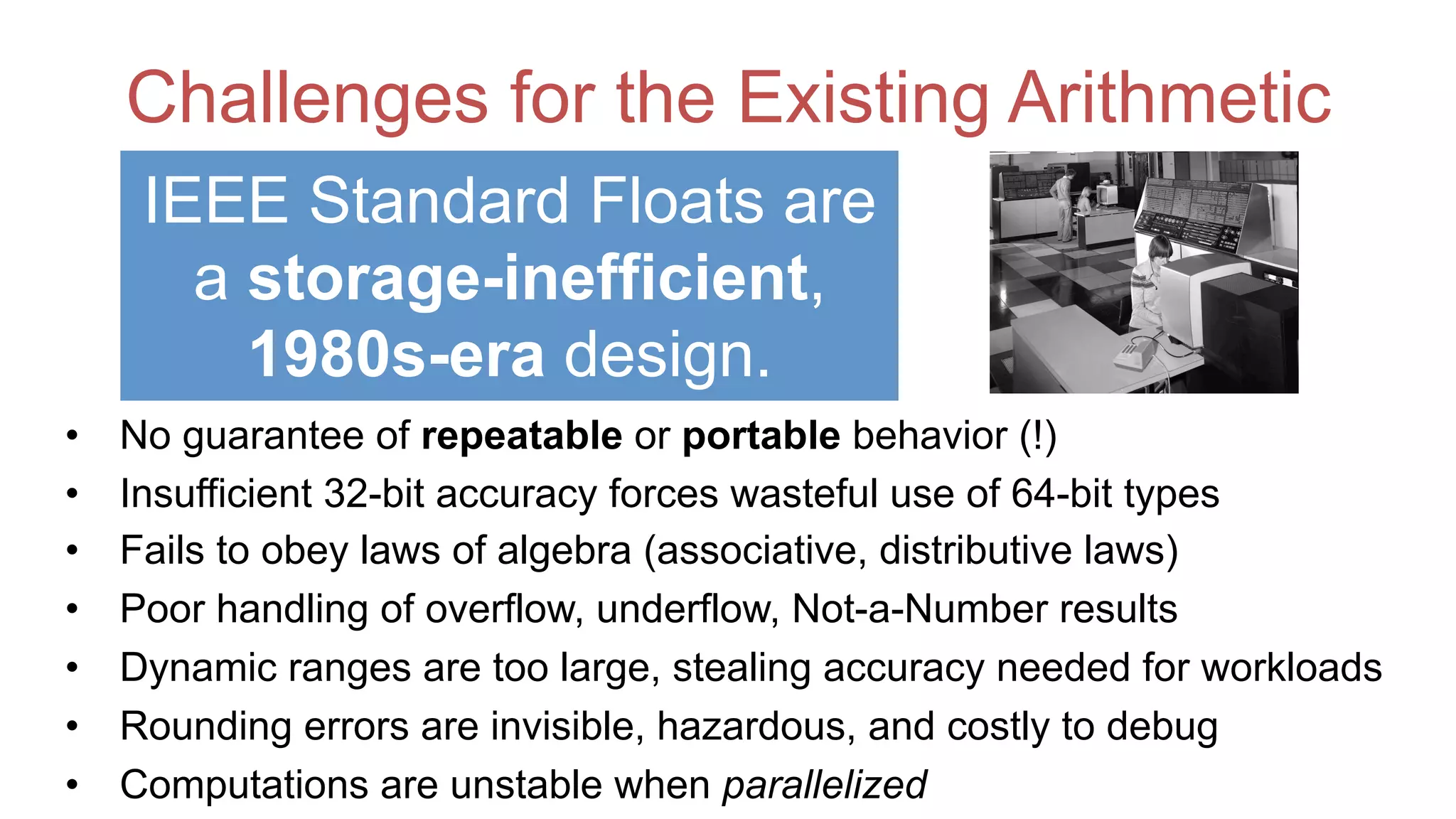 Challenges for the Existing Arithmetic

IEEE Standard Floats are a storage-inefficient, 1980s-era design.

• No guarantee of repeatable or portable behavior (!)
• Insufficient 32-bit accuracy forces wasteful use of 64-bit types
• Fails to obey laws of algebra (associative, distributive laws)
• Poor handling of overflow, underflow, Not-a-Number results
• Dynamic ranges are too large, stealing accuracy needed for workloads
• Rounding errors are invisible, hazardous, and costly to debug
• Computations are unstable when parallelized